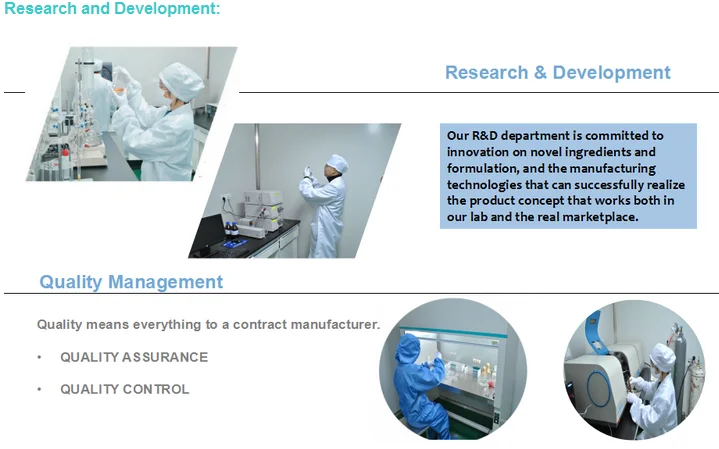 Research and Development:

Research & Development

Our R&D department is committed to innovation on novel ingredients and formulation, and the manufacturing technologies that can successfully realize the product concept that works both in our lab and the real marketplace.

Quality Management

Quality means everything to a contract manufacturer.

• QUALITY ASSURANCE

• QUALITY CONTROL